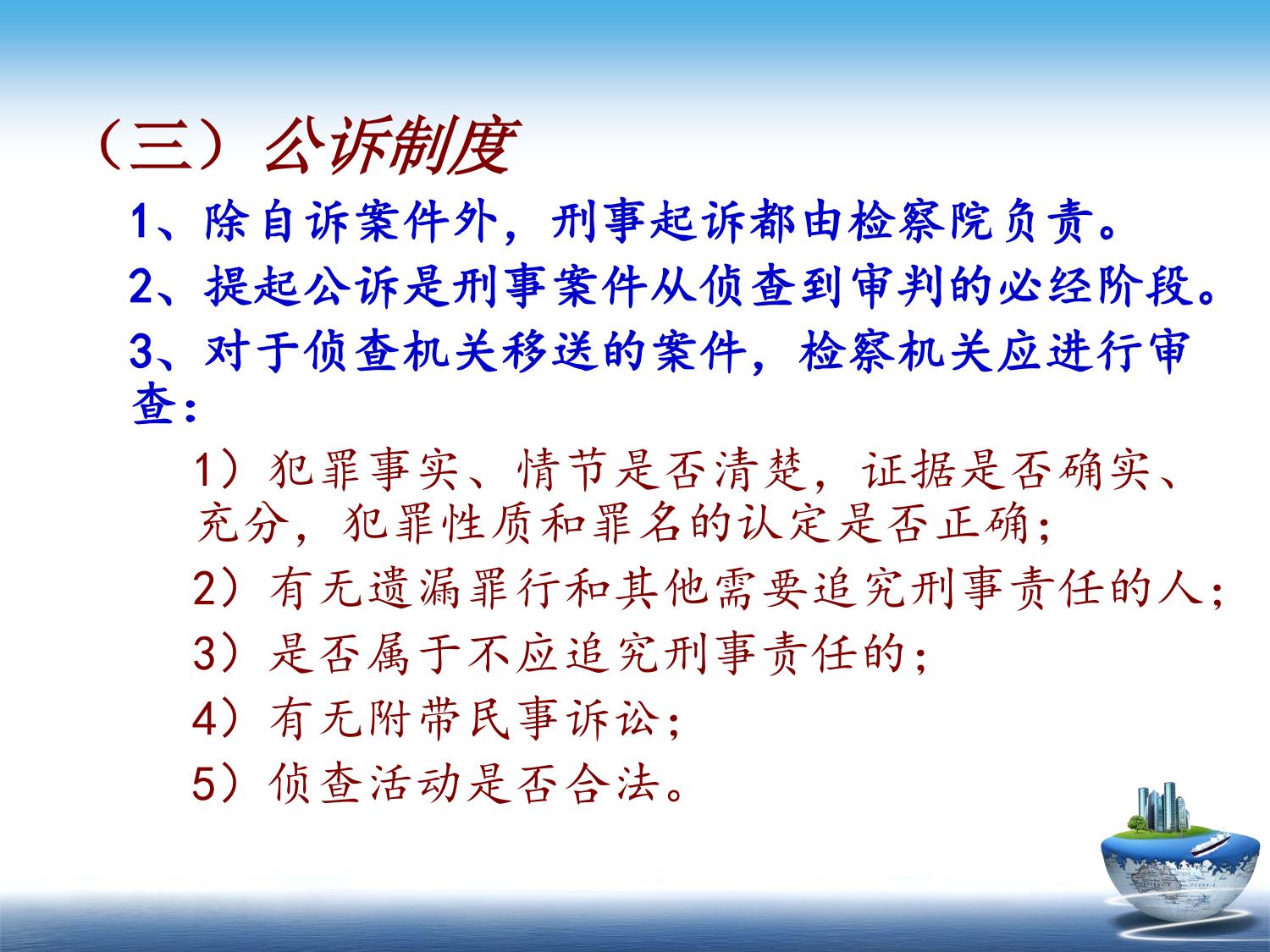 （三）公诉制度

1、除自诉案件外，刑事起诉都由检察院负责。

2、提起公诉是刑事案件从侦查到审判的必经阶段。

3、对于侦查机关移送的案件，检察机关应进行审查：

1）犯罪事实、情节是否清楚，证据是否确实、充分，犯罪性质和罪名的认定是否正确；

2）有无遗漏罪行和其他需要追究刑事责任的人；

3）是否属于不应追究刑事责任的；

4）有无附带民事诉讼；

5）侦查活动是否合法。